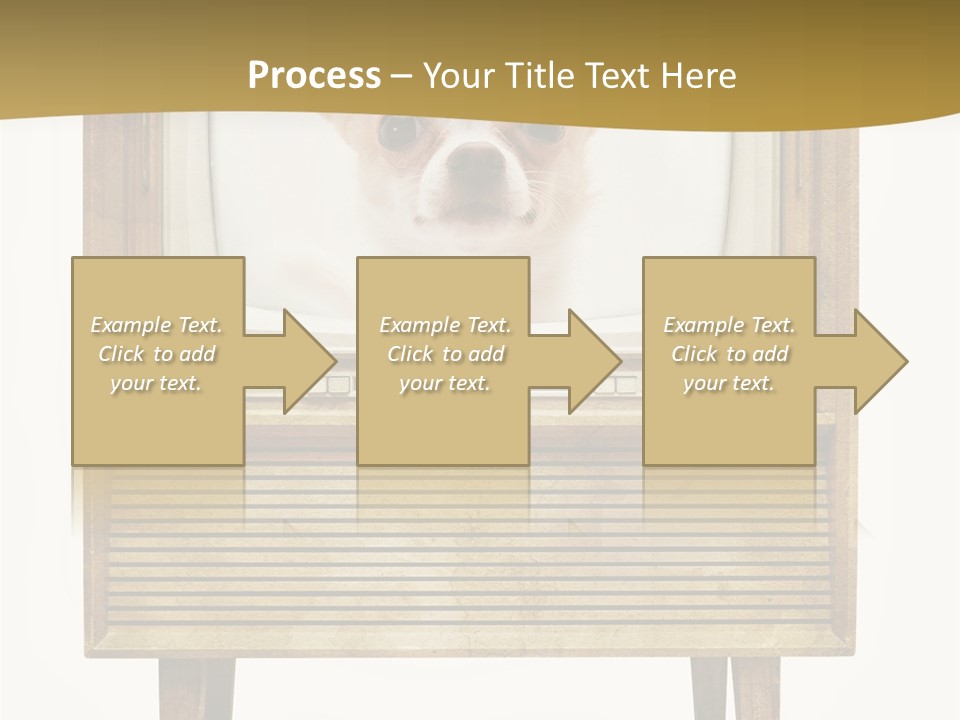 Process – Your Title Text Here

Example Text. Click to add your text.

Example Text. Click to add your text.

Example Text. Click to add your text.